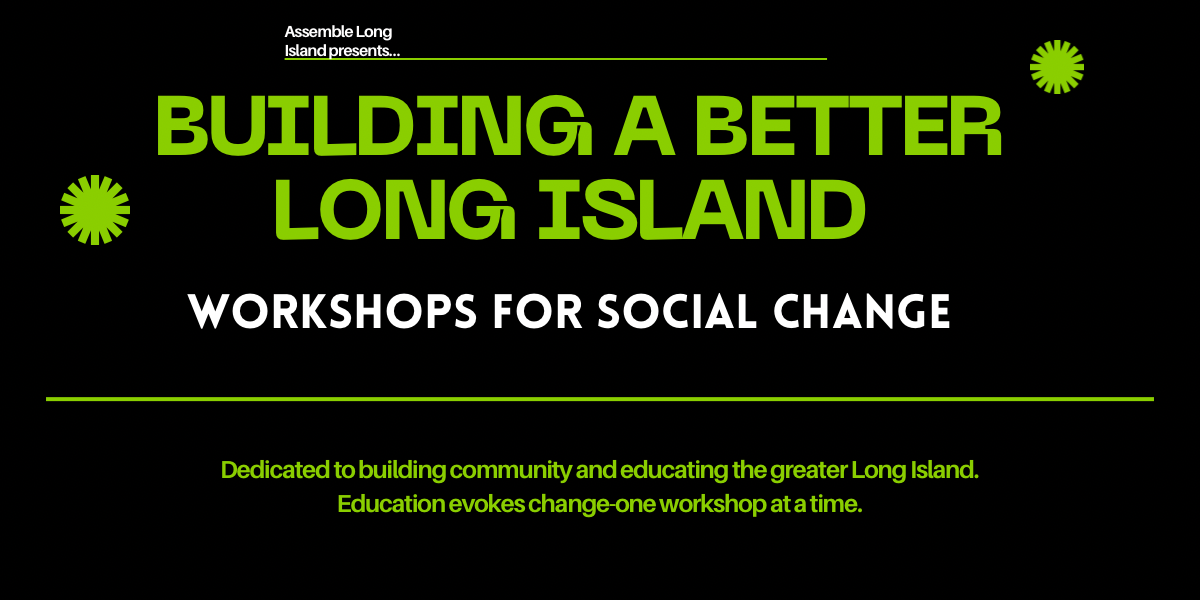 Assemble Long Island presents...

BUILDING A BETTER LONG ISLAND

WORKSHOPS FOR SOCIAL CHANGE

Dedicated to building community and educating the greater Long Island. Education evokes change-one workshop at a time.